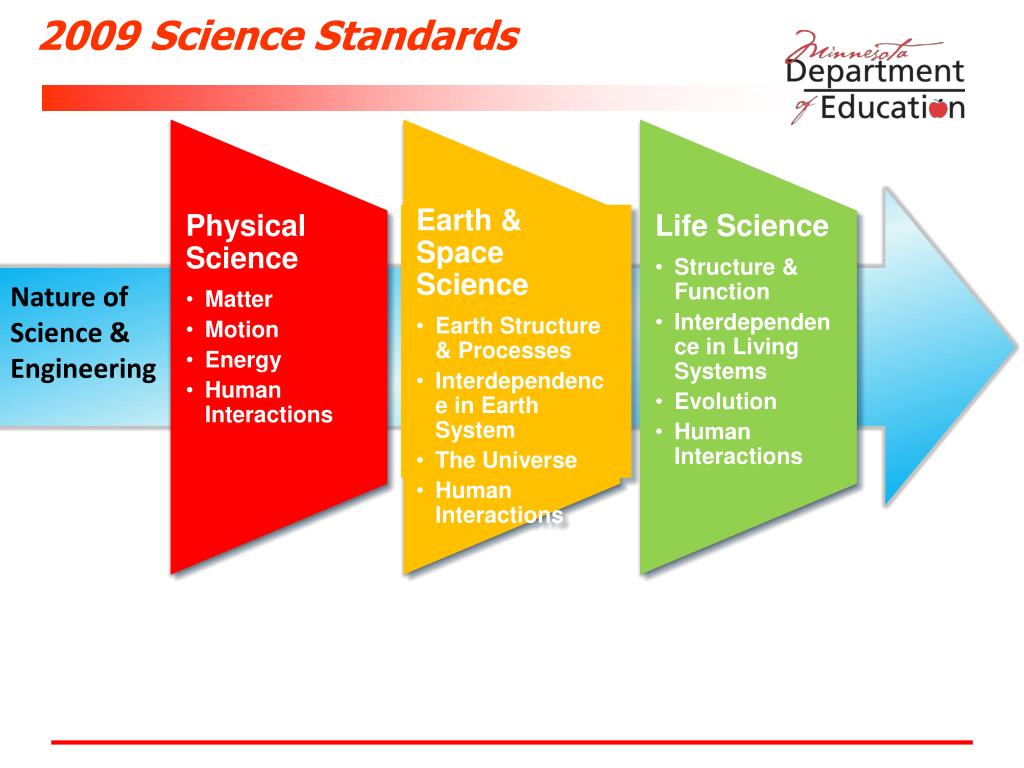 2009 Science Standards

Minnesota Department of Education

Nature of Science & Engineering

Physical Science
• Matter
• Motion
• Energy
• Human Interactions

Earth & Space Science
• Earth Structure & Processes
• Interdependence in Earth System
• The Universe
• Human Interactions

Life Science
• Structure & Function
• Interdependence in Living Systems
• Evolution
• Human Interactions